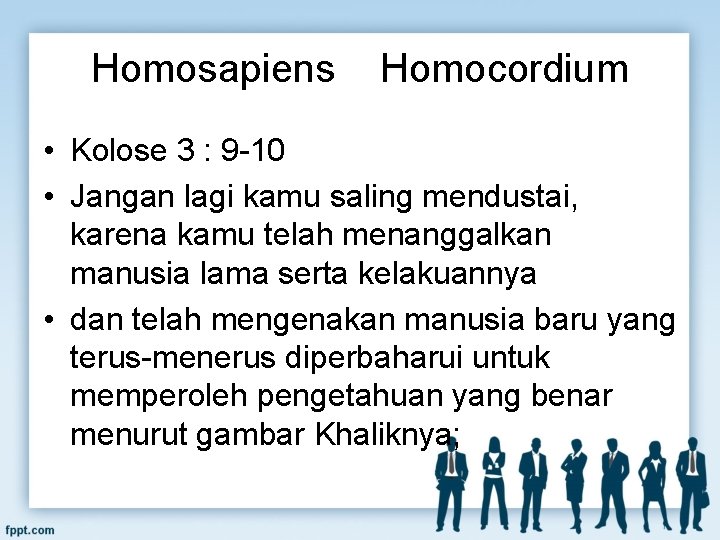 Homosapiens    Homocordium

• Kolose 3 : 9-10
• Jangan lagi kamu saling mendustai, karena kamu telah menanggalkan manusia lama serta kelakuannya
• dan telah mengenakan manusia baru yang terus-menerus diperbaharui untuk memperoleh pengetahuan yang benar menurut gambar Khaliknya;

fppt.com